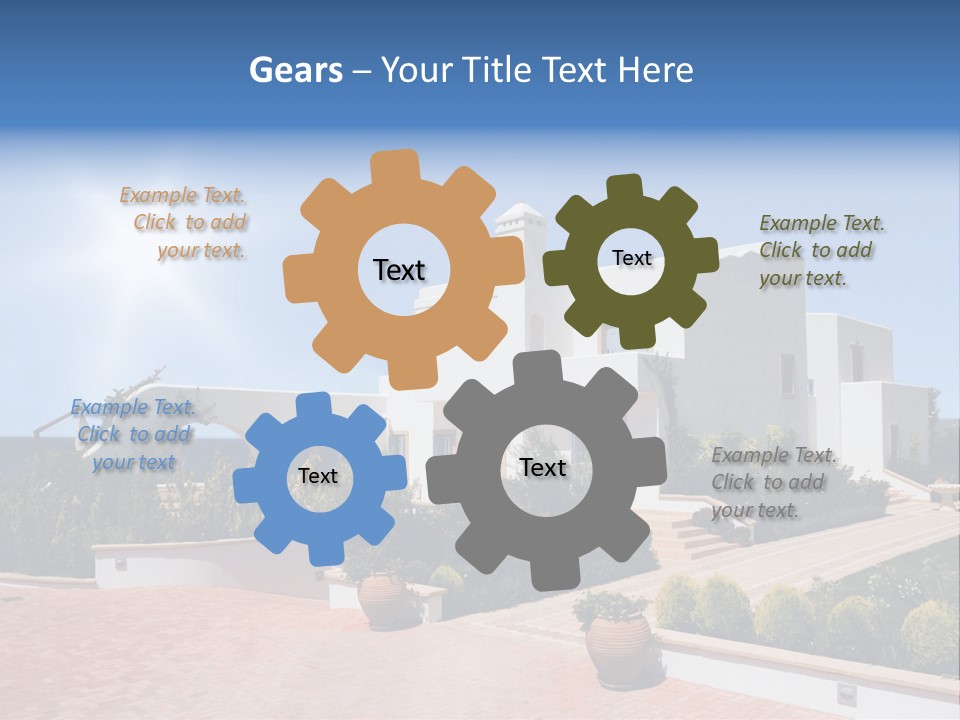 Gears – Your Title Text Here

Example Text. Click to add your text.

Text

Text

Example Text. Click to add your text.

Example Text. Click to add your text

Text

Text

Example Text. Click to add your text.